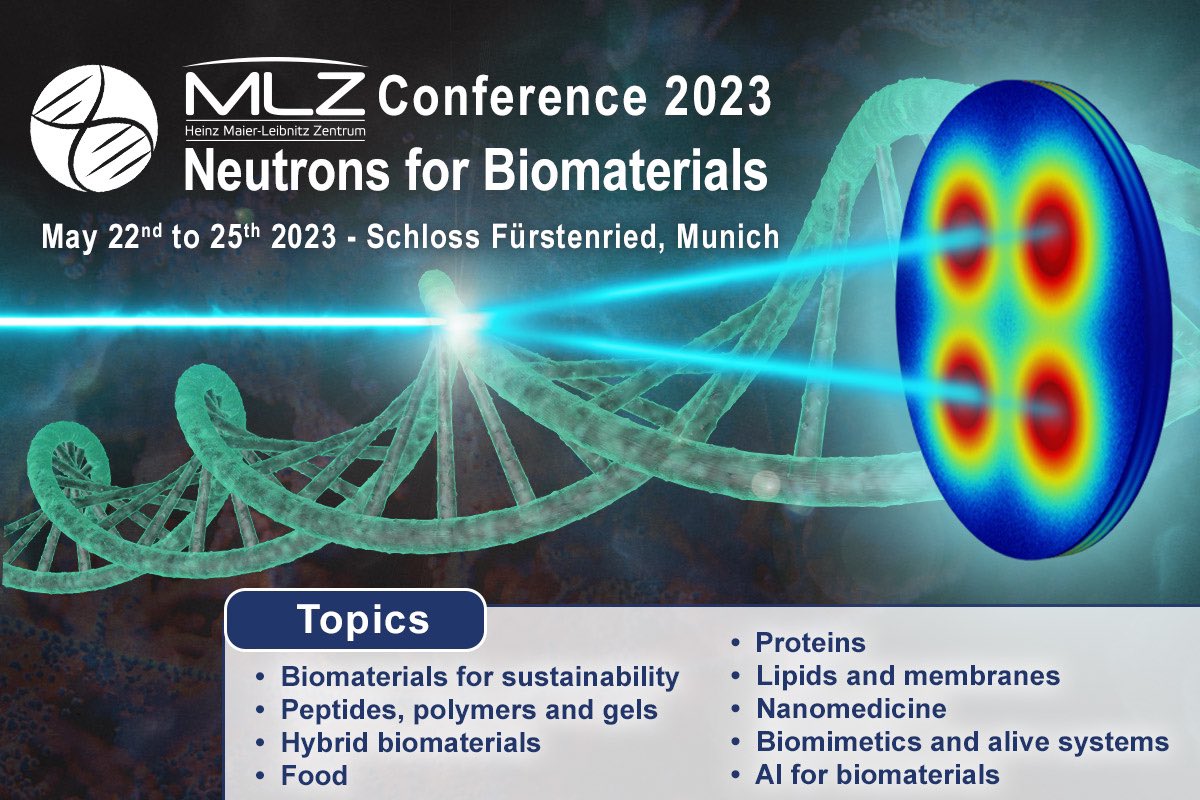 MLZ Heinz Maier-Leibnitz Zentrum Conference 2023
Neutrons for Biomaterials

May 22$^{nd}$ to 25$^{th}$ 2023 - Schloss Fürstenried, Munich

Topics

• Biomaterials for sustainability
• Peptides, polymers and gels
• Hybrid biomaterials
• Food

• Proteins
• Lipids and membranes
• Nanomedicine
• Biomimetics and alive systems
• AI for biomaterials